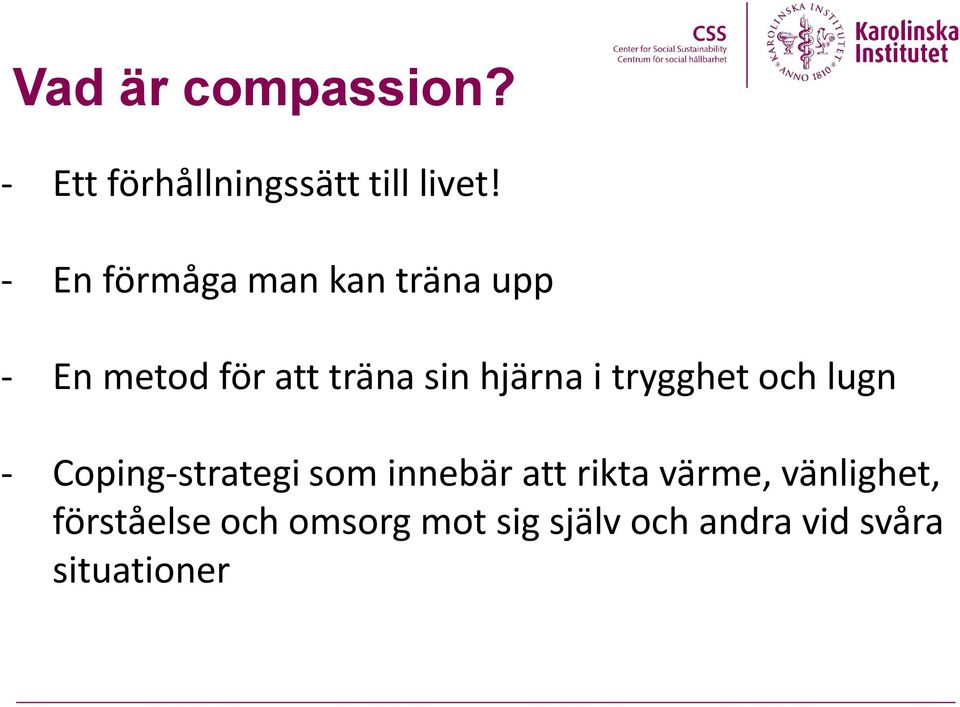 CSS
Center for Social Sustainability
Centrum för social hållbarhet

KAROLINSKA INSTITUTET ANNO 1810

Karolinska Institutet

Vad är compassion?

- Ett förhållningssätt till livet!

- En förmåga man kan träna upp

- En metod för att träna sin hjärna i trygghet och lugn

- Coping-strategi som innebär att rikta värme, vänlighet, förståelse och omsorg mot sig själv och andra vid svåra situationer